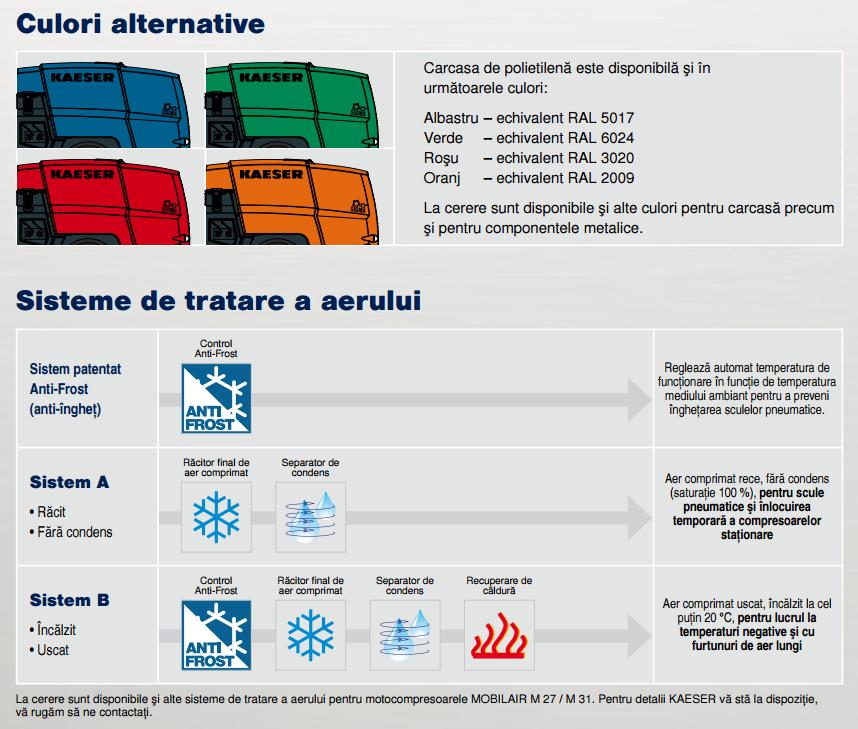 Culori alternative

KAESER
KAESER
KAESER
KAESER

Carcasa de polietilenă este disponibilă şi în următoarele culori:

Albastru – echivalent RAL 5017
Verde – echivalent RAL 6024
Roşu – echivalent RAL 3020
Oranj – echivalent RAL 2009

La cerere sunt disponibile şi alte culori pentru carcasă precum şi pentru componentele metalice.

Sisteme de tratare a aerului

Sistem patentat Anti-Frost (anti-îngheț)

Control Anti-Frost

ANTI FROST

Reglează automat temperatura de funcționare în funcție de temperatura mediului ambiant pentru a preveni înghețarea sculelor pneumatice.

Sistem A
• Răcit
• Fără condens

Răcitor final de aer comprimat

Separator de condens

Aer comprimat rece, fără condens (saturație 100 %), pentru scule pneumatice și înlocuirea temporară a compresoarelor staționare

Sistem B
• Încălzit
• Uscat

Control Anti-Frost

ANTI FROST

Răcitor final de aer comprimat

Separator de condens

Recuperare de căldură

Aer comprimat uscat, încălzit la cel puțin 20 °C, pentru lucrul la temperaturi negative și cu furtunuri de aer lungi

La cerere sunt disponibile și alte sisteme de tratare a aerului pentru motocompresoarele MOBILAIR M 27 / M 31. Pentru detalii KAESER vă stă la dispoziție, vă rugăm să ne contactați.